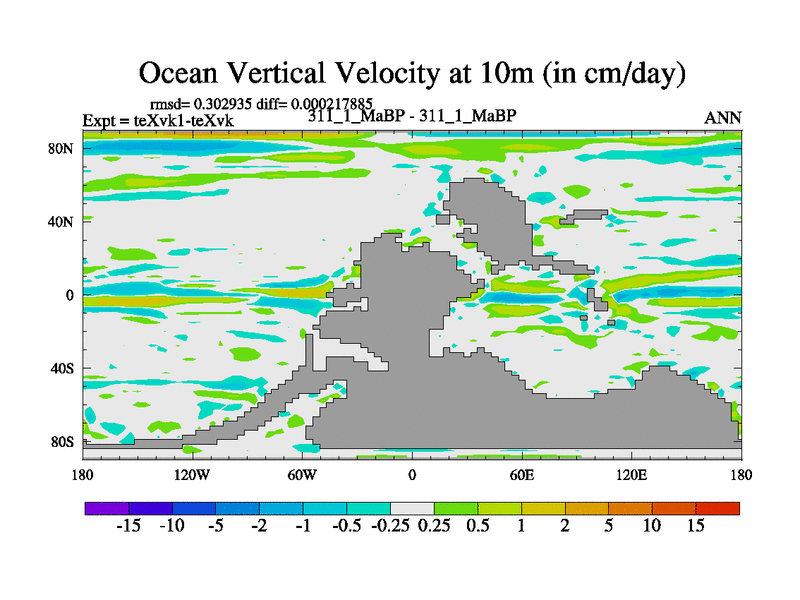 Ocean Vertical Velocity at 10m (in cm/day)

rmsd= 0.302935 diff= 0.000217885

Expt = teXvk1-teXvk

311_1_MaBP - 311_1_MaBP

ANN

80N
40N
0
40S
80S

180 120W 60W 0 60E 120E 180

-15 -10 -5 -2 -1 -0.5 -0.25 0.25 0.5 1 2 5 10 15